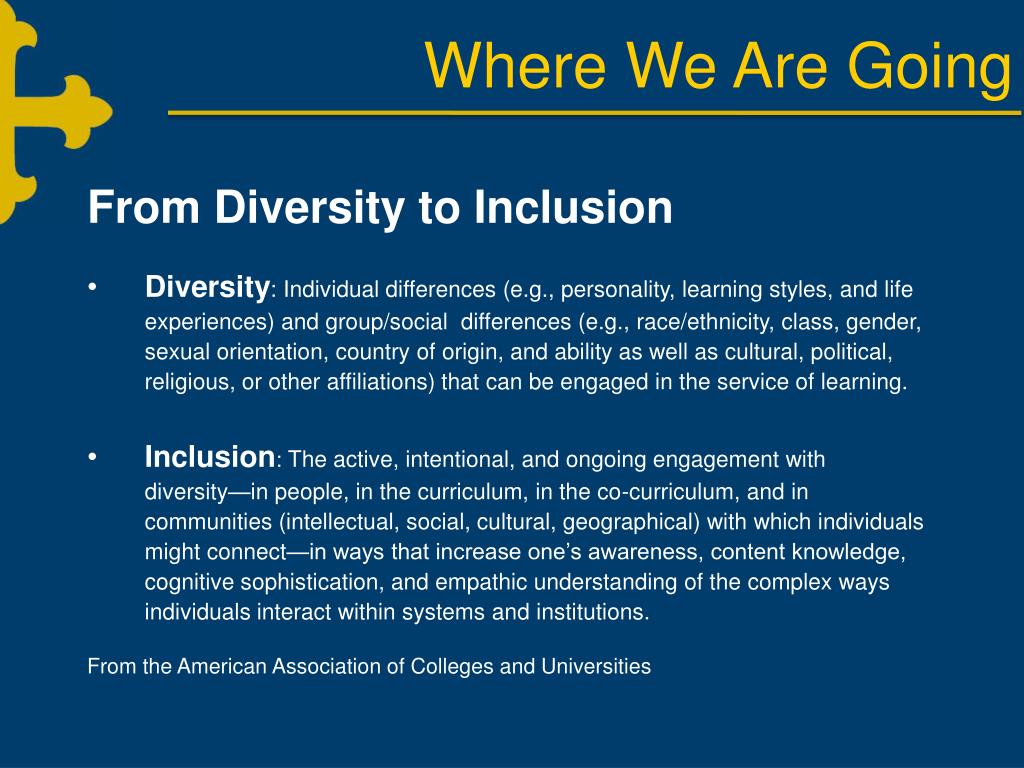 Where We Are Going

From Diversity to Inclusion

• Diversity: Individual differences (e.g., personality, learning styles, and life experiences) and group/social differences (e.g., race/ethnicity, class, gender, sexual orientation, country of origin, and ability as well as cultural, political, religious, or other affiliations) that can be engaged in the service of learning.

• Inclusion: The active, intentional, and ongoing engagement with diversity—in people, in the curriculum, in the co-curriculum, and in communities (intellectual, social, cultural, geographical) with which individuals might connect—in ways that increase one's awareness, content knowledge, cognitive sophistication, and empathic understanding of the complex ways individuals interact within systems and institutions.

From the American Association of Colleges and Universities